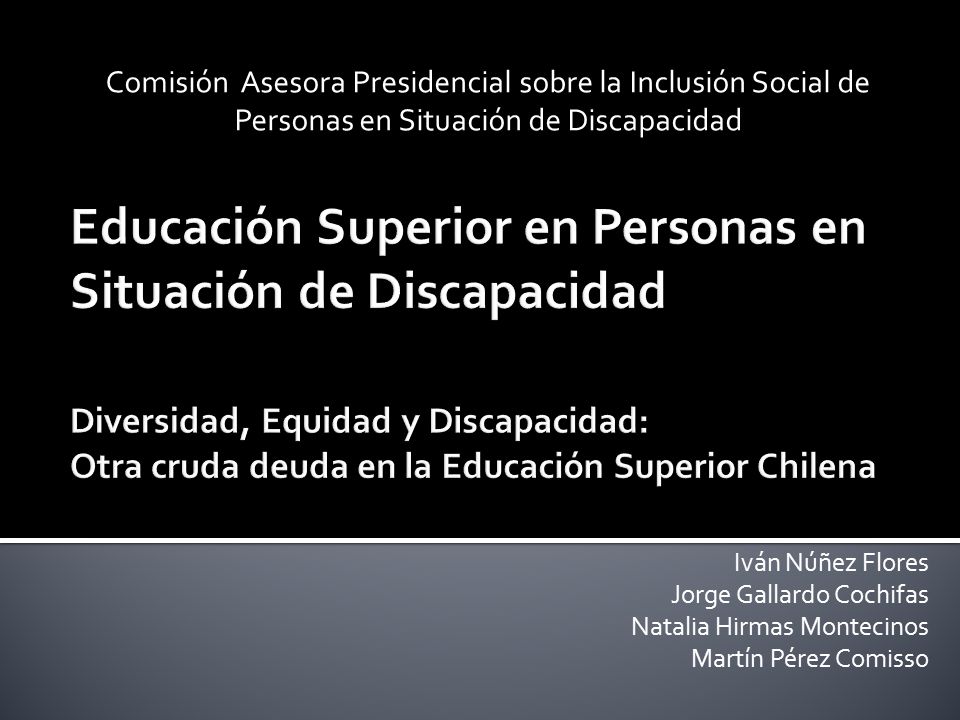 Comisión Asesora Presidencial sobre la Inclusión Social de Personas en Situación de Discapacidad

Educación Superior en Personas en Situación de Discapacidad

Diversidad, Equidad y Discapacidad:
Otra cruda deuda en la Educación Superior Chilena

Iván Núñez Flores
Jorge Gallardo Cochifas
Natalia Hirmas Montecinos
Martín Pérez Comisso